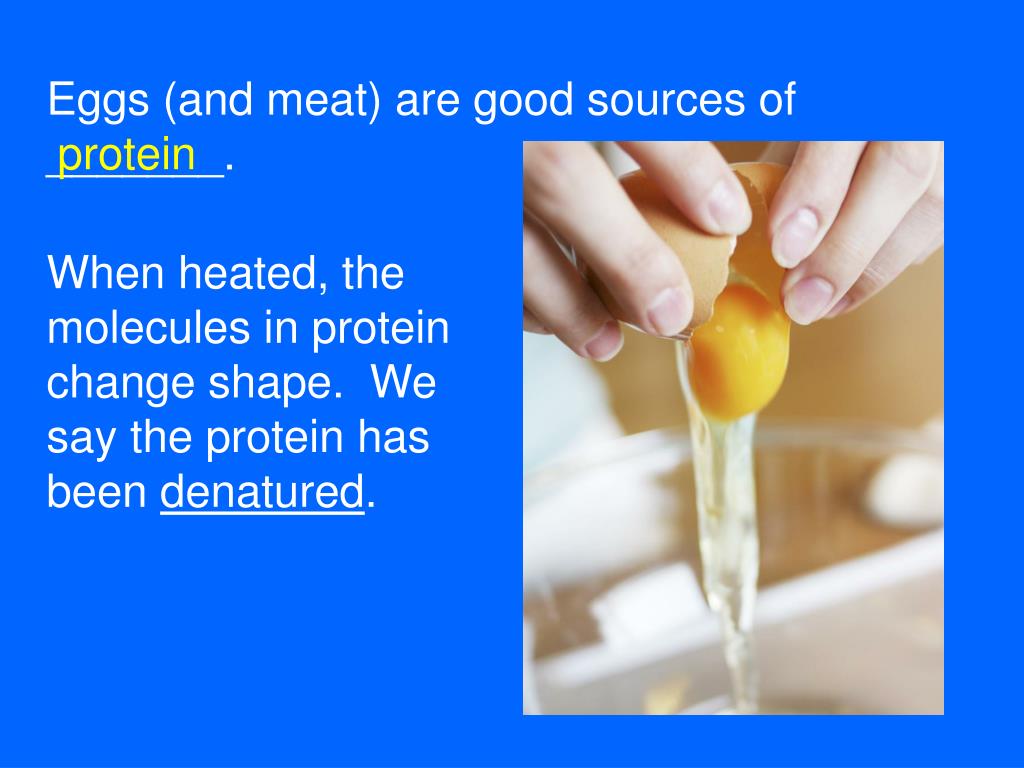 Eggs (and meat) are good sources of protein.

When heated, the molecules in protein change shape.  We say the protein has been denatured.